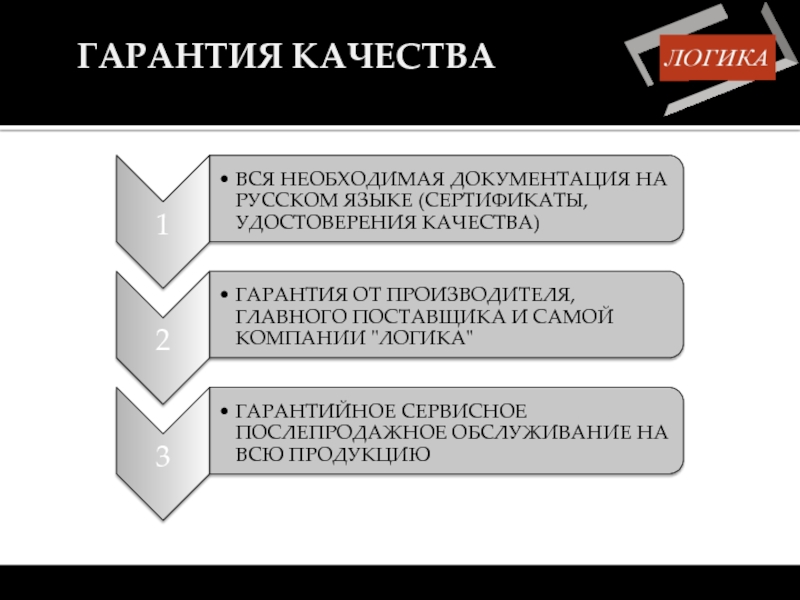 ГАРАНТИЯ КАЧЕСТВА

ЛОГИКА

1

• ВСЯ НЕОБХОДИМАЯ ДОКУМЕНТАЦИЯ НА РУССКОМ ЯЗЫКЕ (СЕРТИФИКАТЫ, УДОСТОВЕРЕНИЯ КАЧЕСТВА)

2

• ГАРАНТИЯ ОТ ПРОИЗВОДИТЕЛЯ, ГЛАВНОГО ПОСТАВЩИКА И САМОЙ КОМПАНИИ "ЛОГИКА"

3

• ГАРАНТИЙНОЕ СЕРВИСНОЕ ПОСЛЕПРОДАЖНОЕ ОБСЛУЖИВАНИЕ НА ВСЮ ПРОДУКЦИЮ